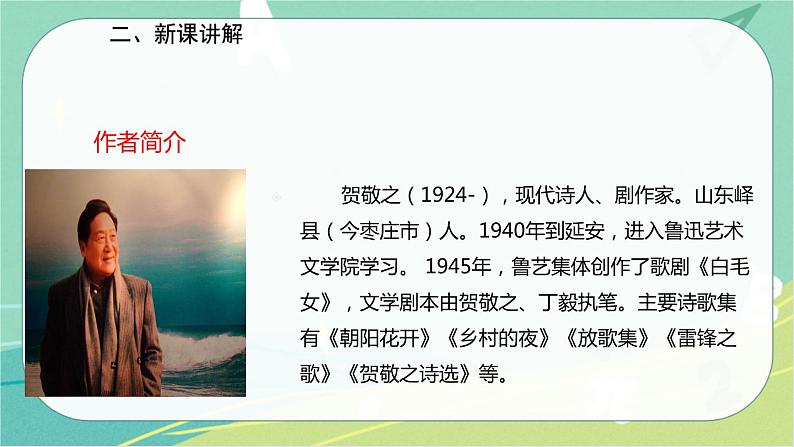 二、新课讲解

作者简介

贺敬之（1924-），现代诗人、剧作家。山东峄县（今枣庄市）人。1940年到延安，进入鲁迅艺术文学院学习。 1945年，鲁艺集体创作了歌剧《白毛女》，文学剧本由贺敬之、丁毅执笔。主要诗歌集有《朝阳花开》《乡村的夜》《放歌集》《雷锋之歌》《贺敬之诗选》等。